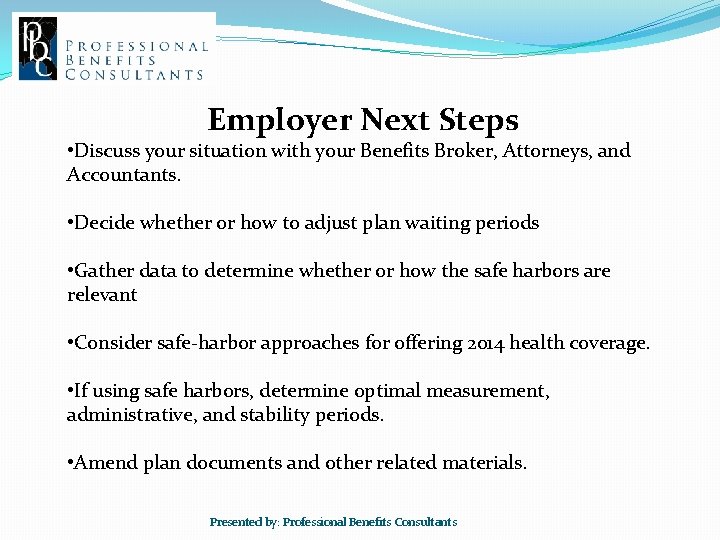 PBC
PROFESSIONAL BENEFITS CONSULTANTS

Employer Next Steps

•Discuss your situation with your Benefits Broker, Attorneys, and Accountants.

•Decide whether or how to adjust plan waiting periods

•Gather data to determine whether or how the safe harbors are relevant

•Consider safe-harbor approaches for offering 2014 health coverage.

•If using safe harbors, determine optimal measurement, administrative, and stability periods.

•Amend plan documents and other related materials.

Presented by: Professional Benefits Consultants